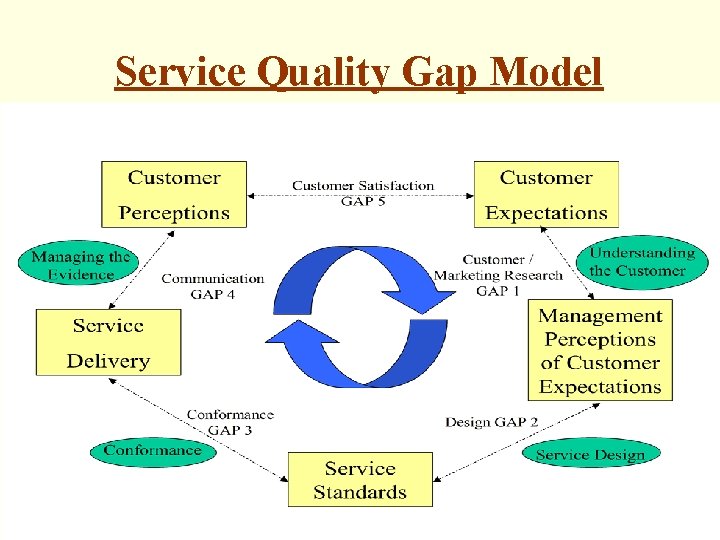 Service Quality Gap Model

Customer Perceptions

Customer Satisfaction GAP 5

Customer Expectations

Managing the Evidence

Communication GAP 4

Customer / Marketing Research GAP 1

Understanding the Customer

Service Delivery

Management Perceptions of Customer Expectations

Conformance GAP 3

Design GAP 2

Conformance

Service Design

Service Standards